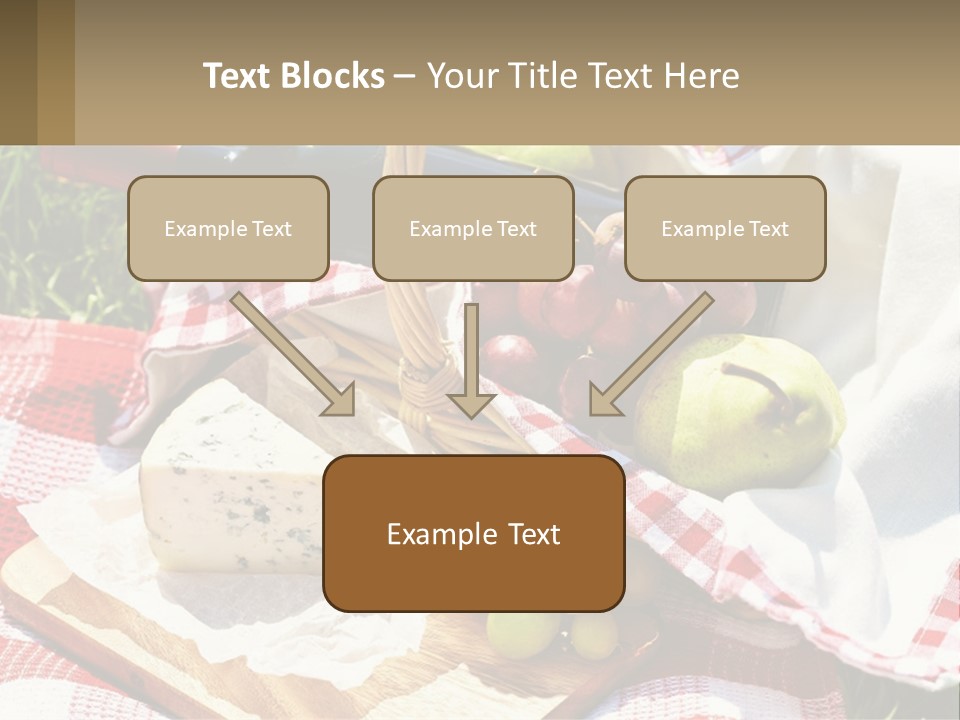 Text Blocks – Your Title Text Here

Example Text

Example Text

Example Text

Example Text